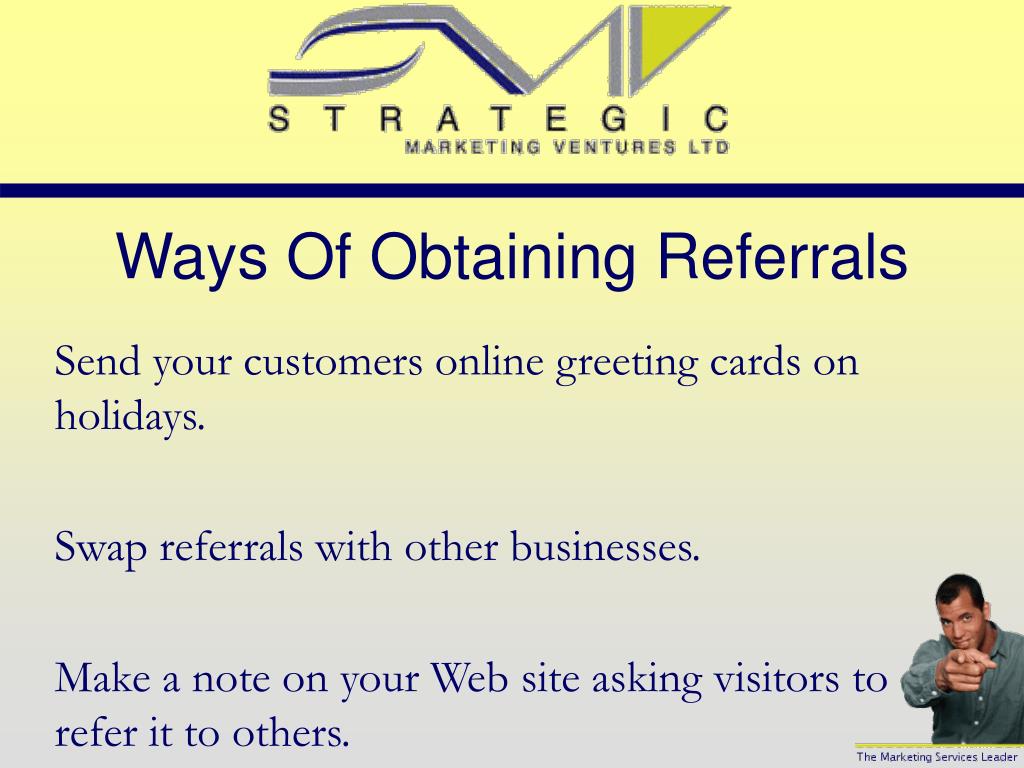 STRATEGIC
MARKETING VENTURES LTD

Ways Of Obtaining Referrals

Send your customers online greeting cards on holidays.

Swap referrals with other businesses.

Make a note on your Web site asking visitors to refer it to others.

The Marketing Services Leader